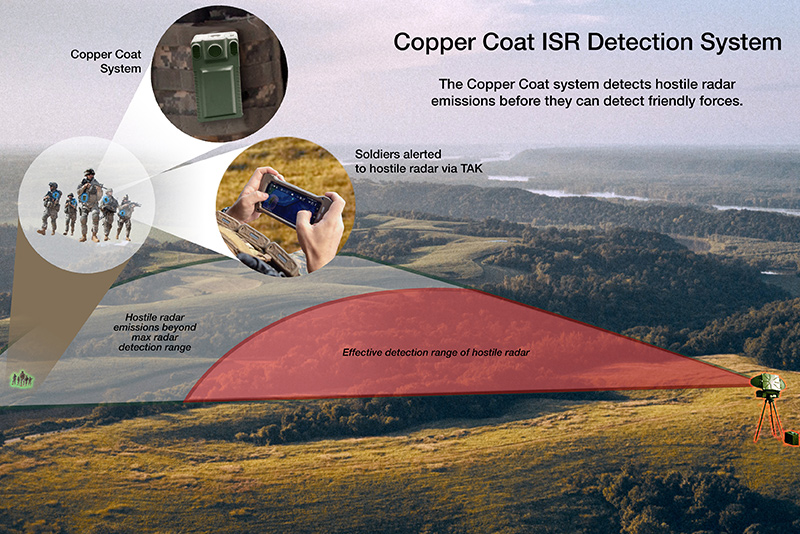 Copper Coat ISR Detection System

The Copper Coat system detects hostile radar emissions before they can detect friendly forces.

Copper Coat System

Soldiers alerted to hostile radar via TAK

Hostile radar emissions beyond max radar detection range

Effective detection range of hostile radar